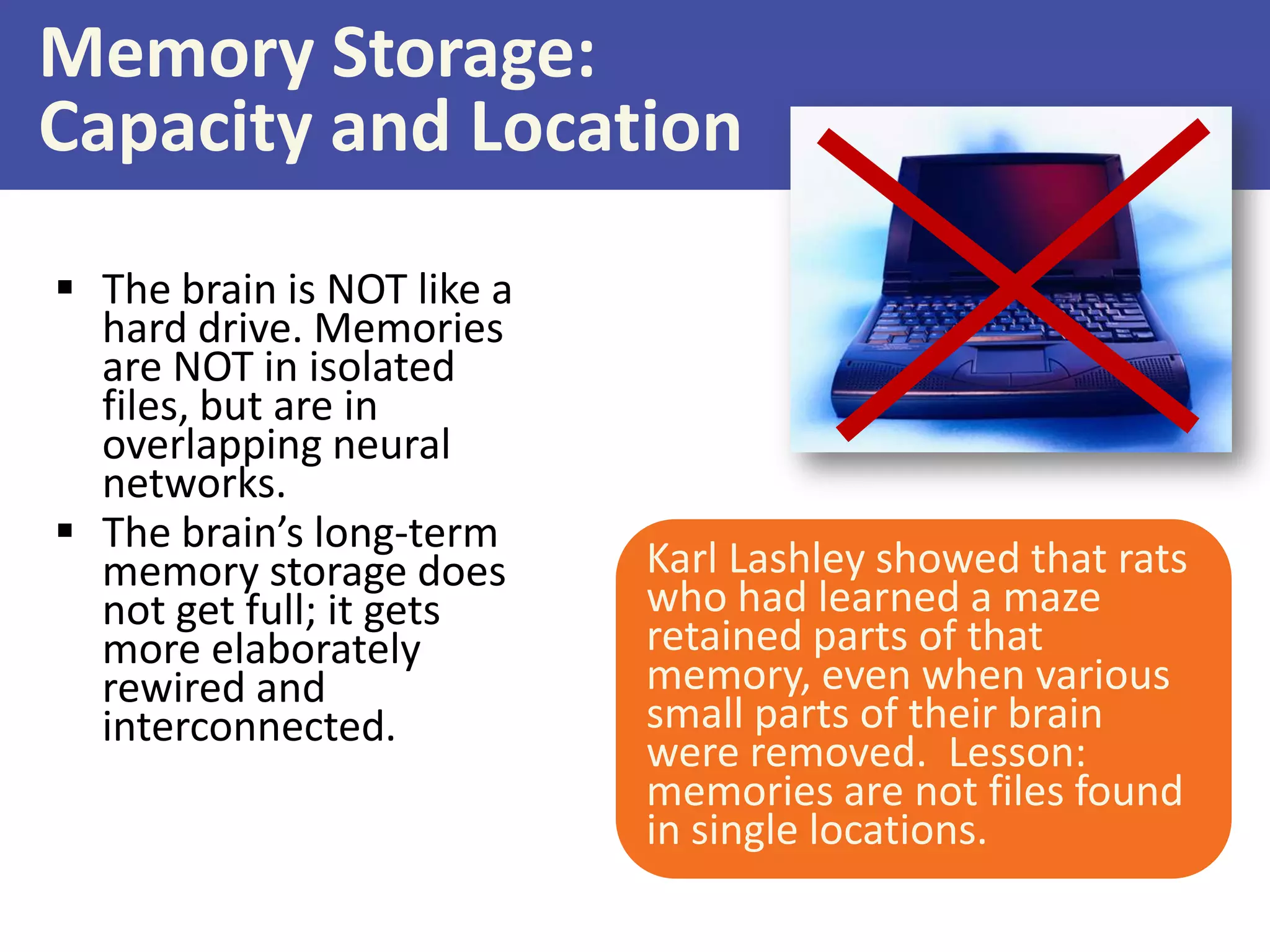 Memory Storage: Capacity and Location

▪ The brain is NOT like a hard drive. Memories are NOT in isolated files, but are in overlapping neural networks.

▪ The brain’s long-term memory storage does not get full; it gets more elaborately rewired and interconnected.

Karl Lashley showed that rats who had learned a maze retained parts of that memory, even when various small parts of their brain were removed. Lesson: memories are not files found in single locations.